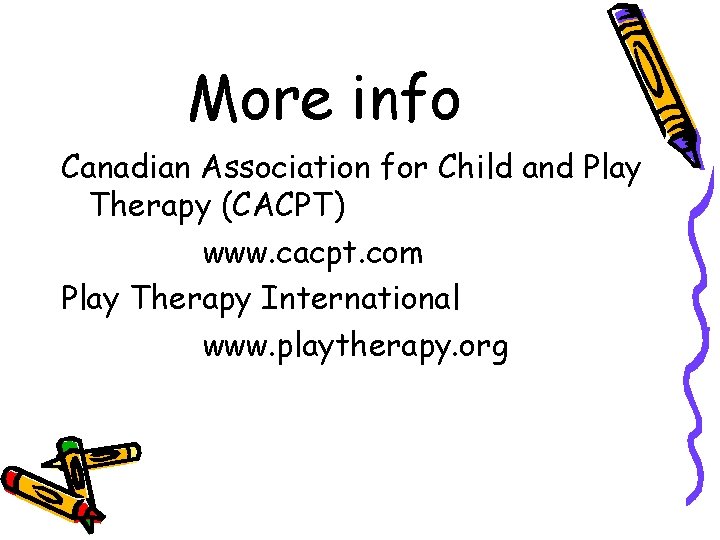 More info

Canadian Association for Child and Play Therapy (CACPT)

www.cacpt.com

Play Therapy International

www.playtherapy.org